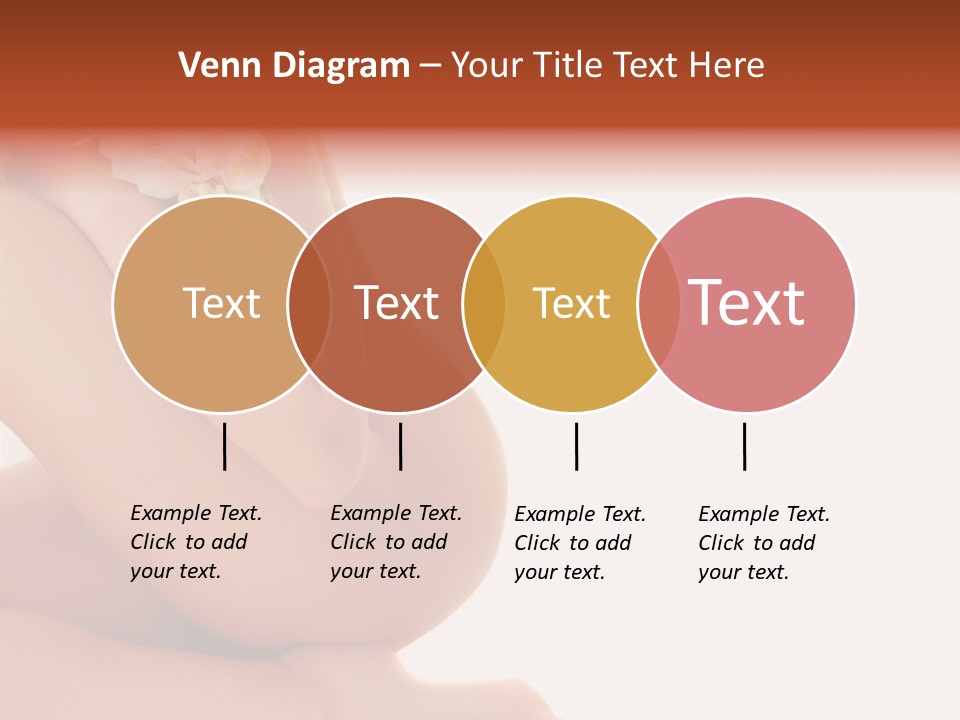 Venn Diagram – Your Title Text Here

Text

Text

Text

Text

Example Text. Click to add your text.

Example Text. Click to add your text.

Example Text. Click to add your text.

Example Text. Click to add your text.